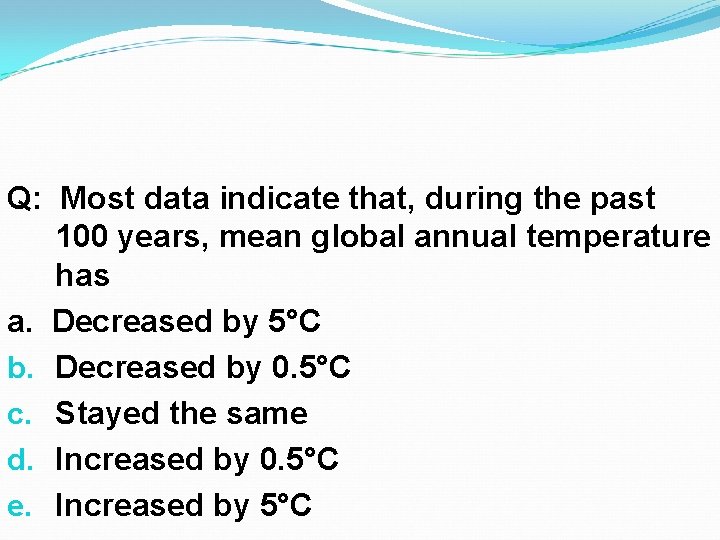 Q: Most data indicate that, during the past 100 years, mean global annual temperature has

a. Decreased by 5°C
b. Decreased by 0.5°C
c. Stayed the same
d. Increased by 0.5°C
e. Increased by 5°C